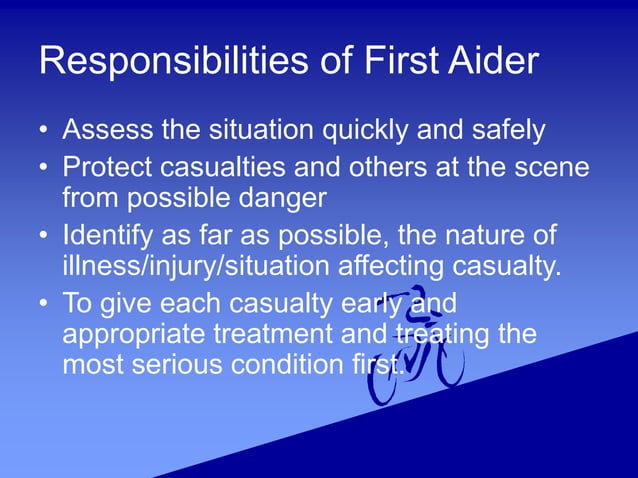 Responsibilities of First Aider

• Assess the situation quickly and safely
• Protect casualties and others at the scene from possible danger
• Identify as far as possible, the nature of illness/injury/situation affecting casualty.
• To give each casualty early and appropriate treatment and treating the most serious condition first.